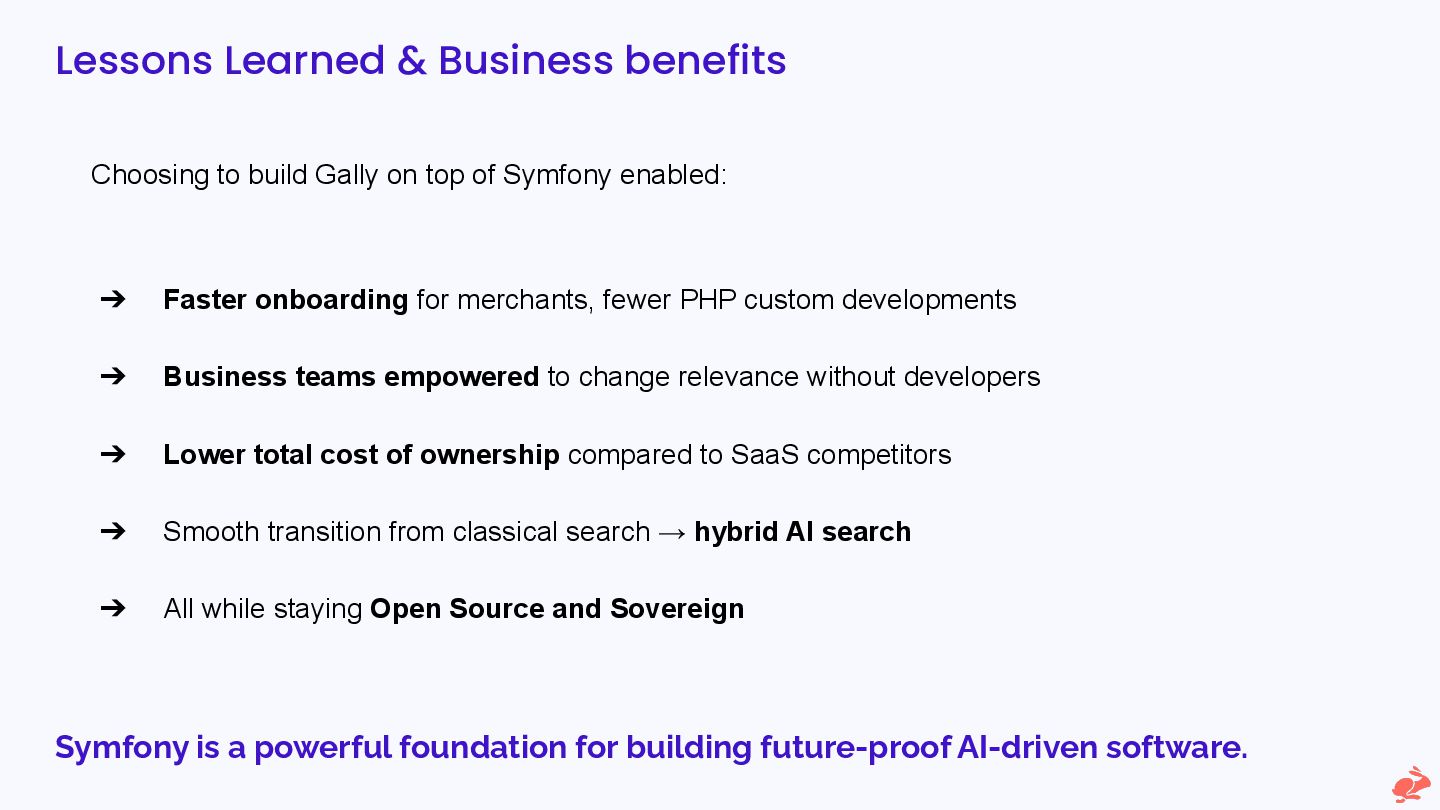 Lessons Learned & Business benefits

Choosing to build Gally on top of Symfony enabled:

➔ Faster onboarding for merchants, fewer PHP custom developments

➔ Business teams empowered to change relevance without developers

➔ Lower total cost of ownership compared to SaaS competitors

➔ Smooth transition from classical search → hybrid AI search

➔ All while staying Open Source and Sovereign

Symfony is a powerful foundation for building future-proof AI-driven software.